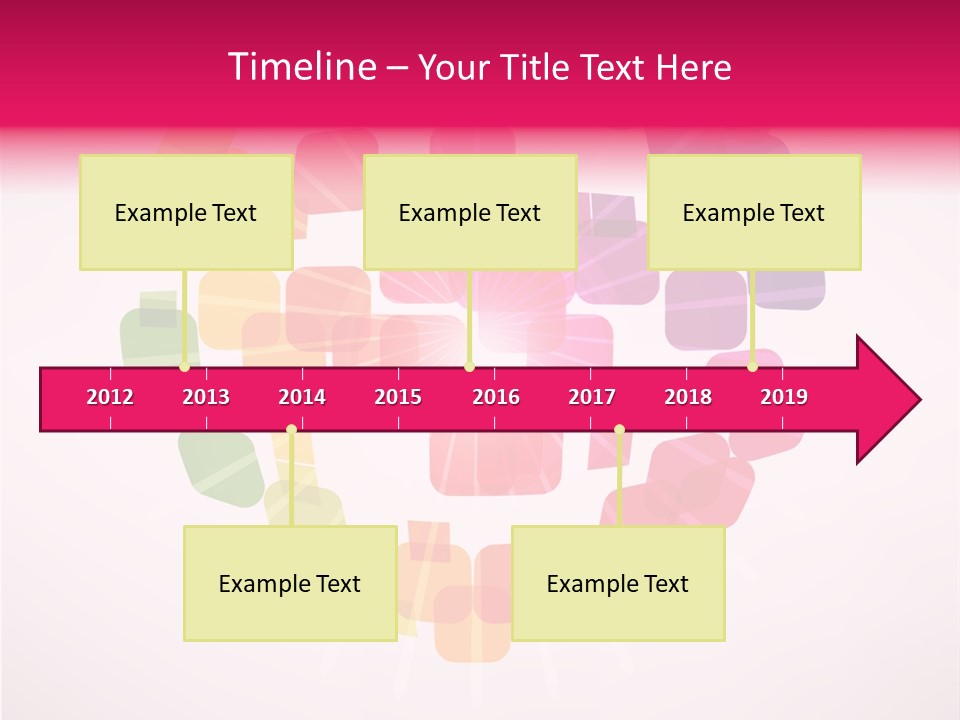 Timeline – Your Title Text Here

Example Text

Example Text

Example Text

2012 2013 2014 2015 2016 2017 2018 2019

Example Text

Example Text